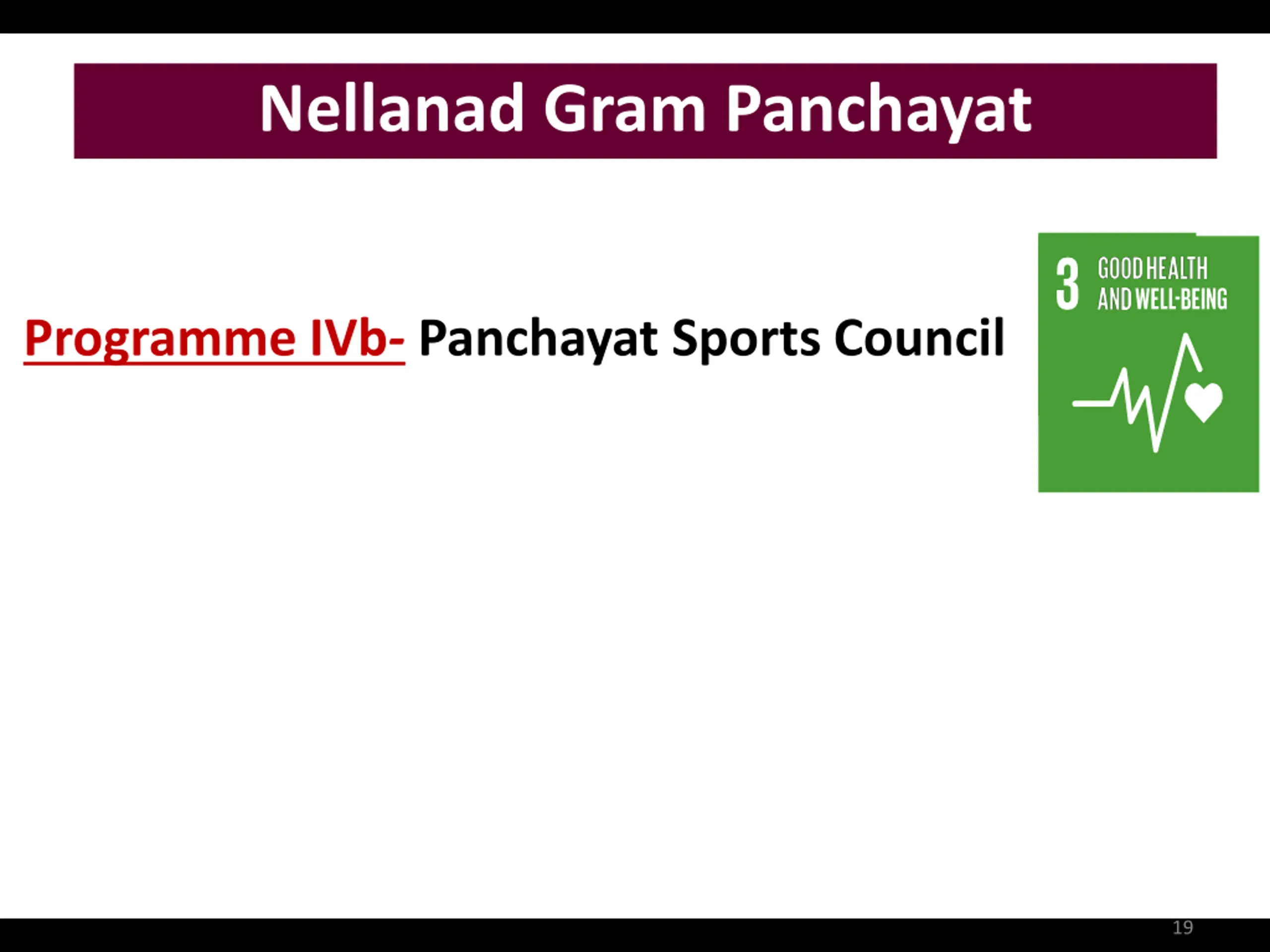 Nellanad Gram Panchayat

Programme IVb- Panchayat Sports Council

3 GOOD HEALTH AND WELL-BEING

19